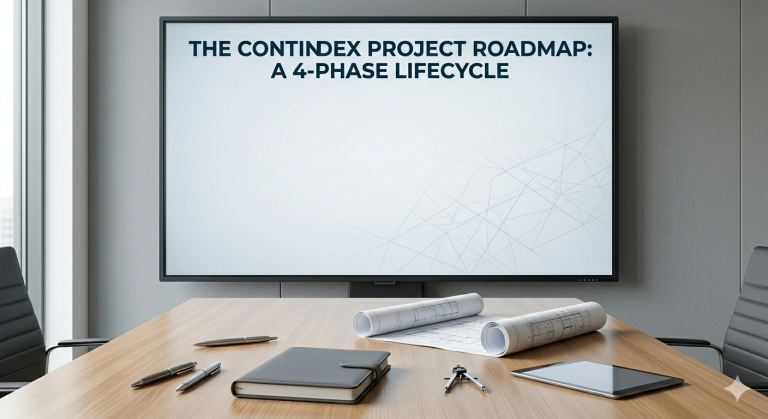 THE CONTINDEX PROJECT ROADMAP: A 4-PHASE LIFECYCLE